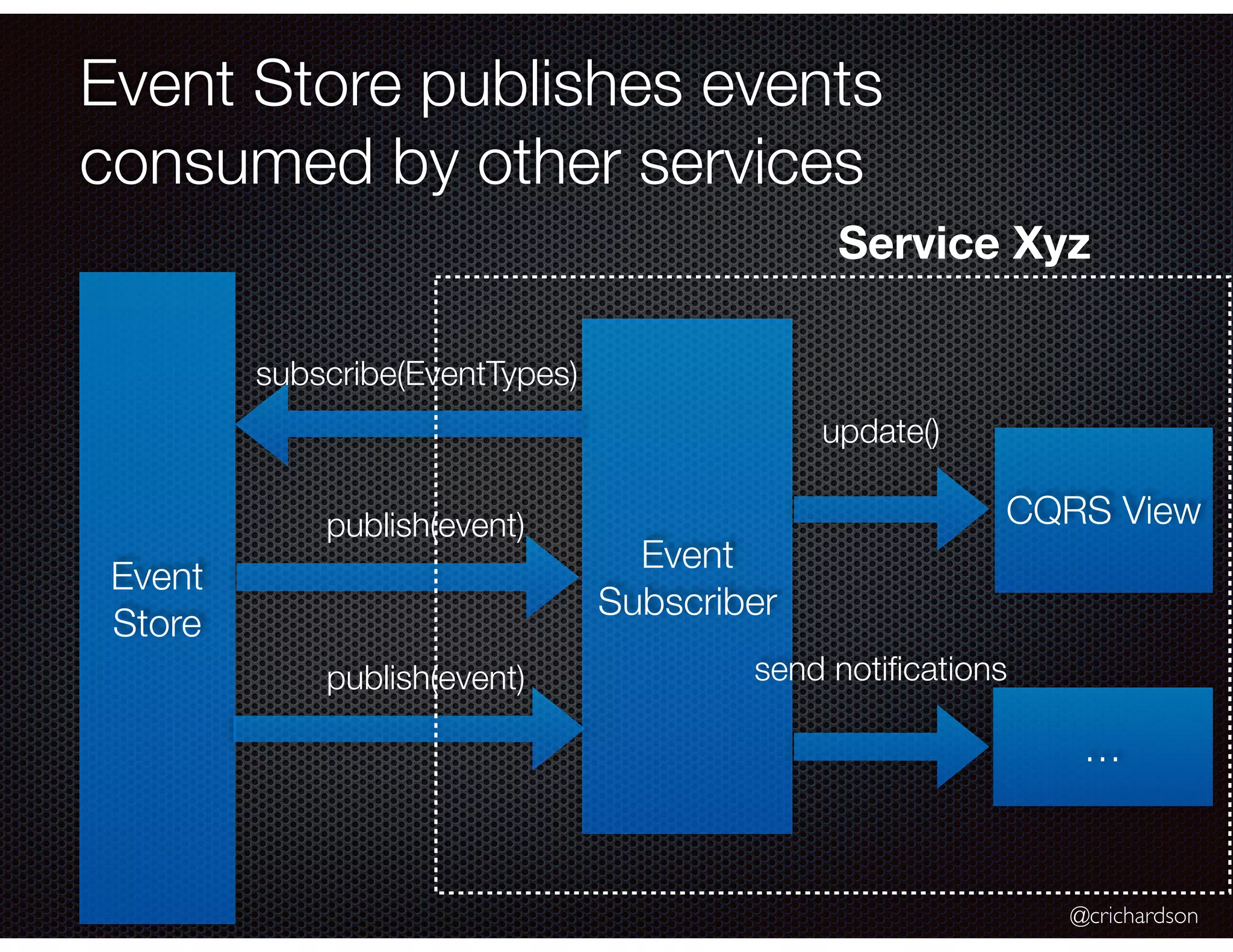 Event Store publishes events consumed by other services

Service Xyz

Event Store

subscribe(EventTypes)

publish(event)

publish(event)

Event Subscriber

update()

CQRS View

send notifications

...

@crichardson